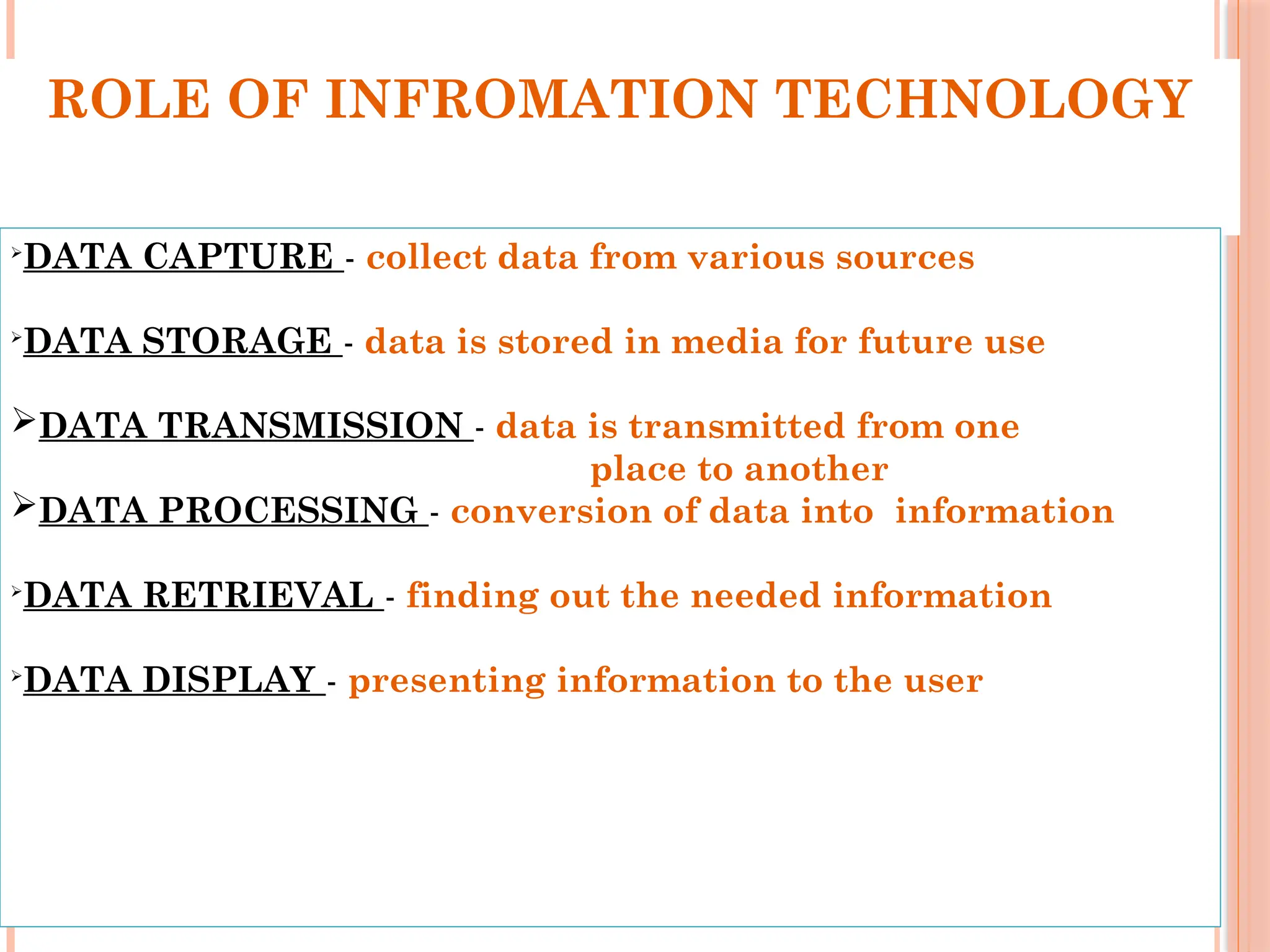 ROLE OF INFROMATION TECHNOLOGY

➢DATA CAPTURE - collect data from various sources

➢DATA STORAGE - data is stored in media for future use

➢DATA TRANSMISSION - data is transmitted from one place to another

➢DATA PROCESSING - conversion of data into information

➢DATA RETRIEVAL - finding out the needed information

➢DATA DISPLAY - presenting information to the user